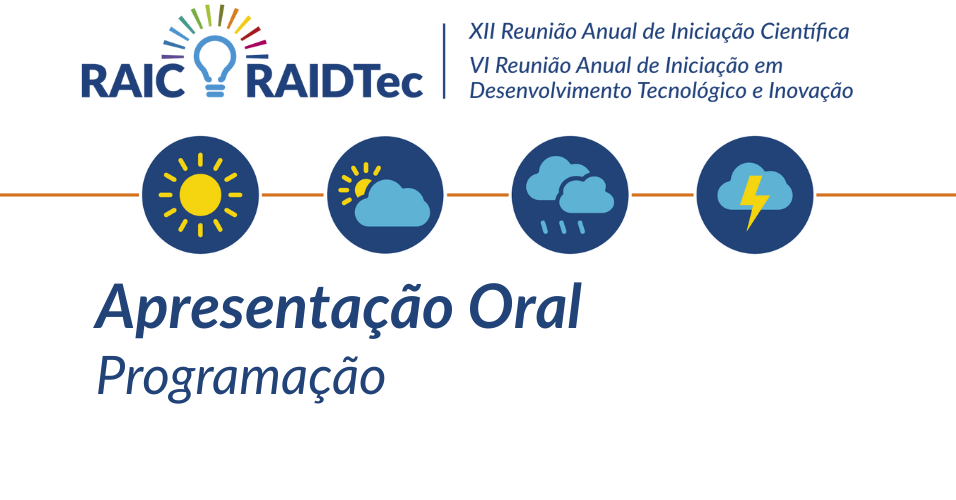 RAIC RAIDTec

XII Reunião Anual de Iniciação Científica
VI Reunião Anual de Iniciação em Desenvolvimento Tecnológico e Inovação

Apresentação Oral
Programação